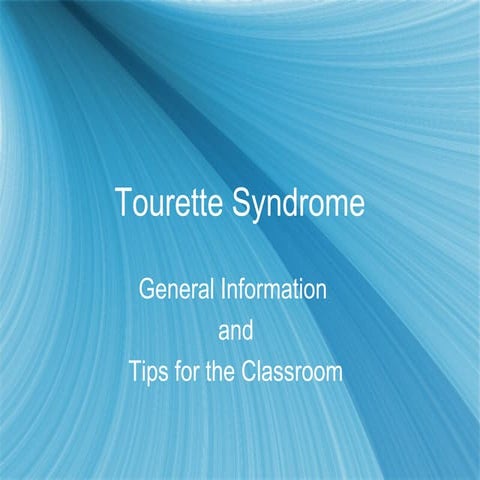 Tourette Syndrome

General Information
and
Tips for the Classroom